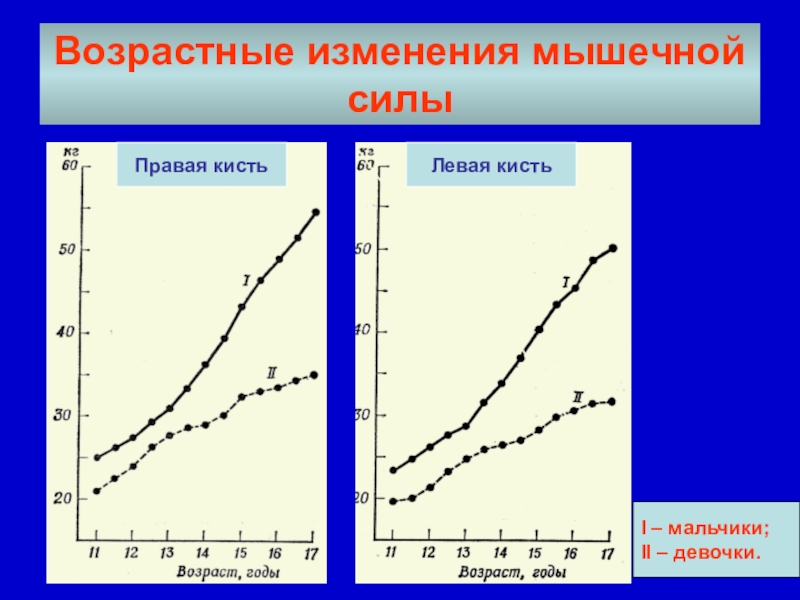 Возрастные изменения мышечной силы

Правая кисть

кг
60
50
40
30
20
I
II
11 12 13 14 15 16 17
Возраст, годы

Левая кисть

кг
60
50
40
30
20
I
II
11 12 13 14 15 16 17
Возраст, годы

I – мальчики;
II – девочки.